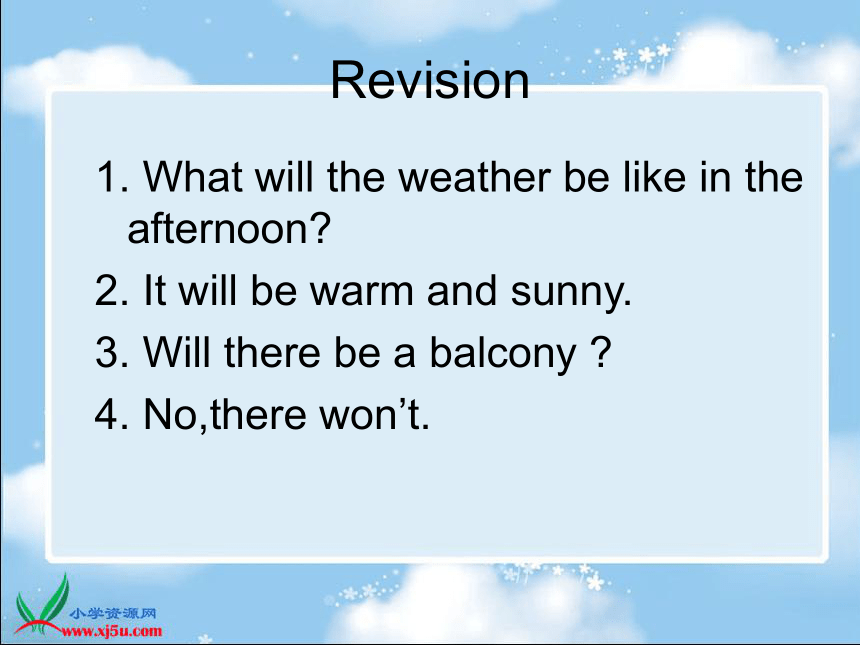 Revision

1. What will the weather be like in the afternoon?

2. It will be warm and sunny.

3. Will there be a balcony ?

4. No,there won’t.

小学资源网
www.xj5u.com